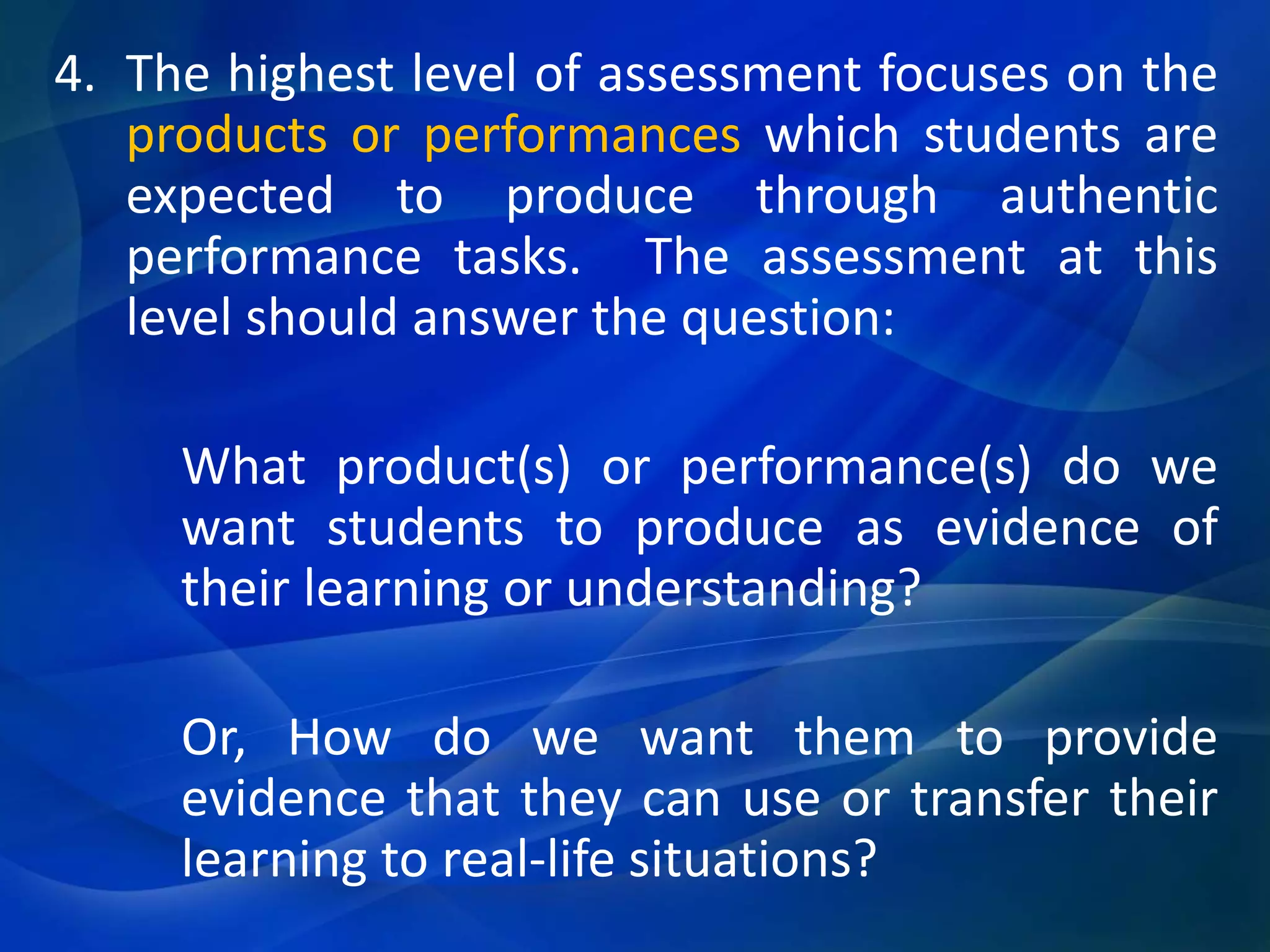 4. The highest level of assessment focuses on the products or performances which students are expected to produce through authentic performance tasks. The assessment at this level should answer the question:

What product(s) or performance(s) do we want students to produce as evidence of their learning or understanding?

Or, How do we want them to provide evidence that they can use or transfer their learning to real-life situations?